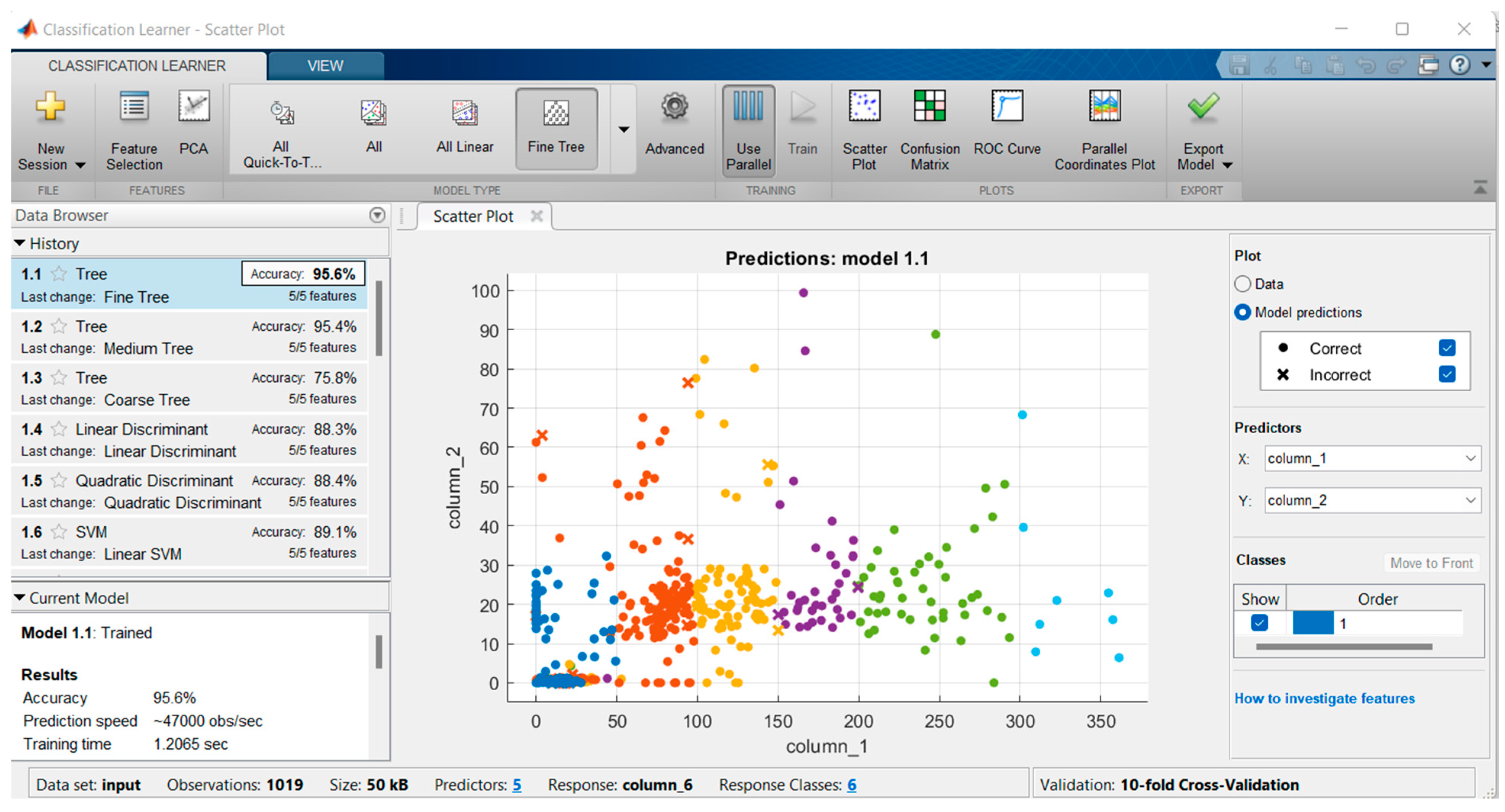 Classification Learner - Scatter Plot

CLASSIFICATION LEARNER VIEW

New Session
Feature Selection
PCA
All Quick-To-T...
All
All Linear
Fine Tree
Advanced
Use Parallel
Train
Scatter Plot
Confusion Matrix
ROC Curve
Parallel Coordinates Plot
Export Model

FILE FEATURES MODEL TYPE TRAINING PLOTS EXPORT

Data Browser
History

1.1 Tree Accuracy: 95.6%
Last change: Fine Tree 5/5 features
1.2 Tree Accuracy: 95.4%
Last change: Medium Tree 5/5 features
1.3 Tree Accuracy: 75.8%
Last change: Coarse Tree 5/5 features
1.4 Linear Discriminant Accuracy: 88.3%
Last change: Linear Discriminant 5/5 features
1.5 Quadratic Discriminant Accuracy: 88.4%
Last change: Quadratic Discriminant 5/5 features
1.6 SVM Accuracy: 89.1%
Last change: Linear SVM 5/5 features

Current Model

Model 1.1: Trained

Results
Accuracy 95.6%
Prediction speed ~47000 obs/sec
Training time 1.2065 sec

Scatter Plot

Predictions: model 1.1

column_2
100 90 80 70 60 50 40 30 20 10 0
0 50 100 150 200 250 300 350
column_1

Plot
Data
Model predictions
Correct
Incorrect

Predictors
X: column_1
Y: column_2

Classes Move to Front
Show Order
1

How to investigate features

Data set: input Observations: 1019 Size: 50 kB Predictors: 5 Response: column_6 Response Classes: 6 Validation: 10-fold Cross-Validation